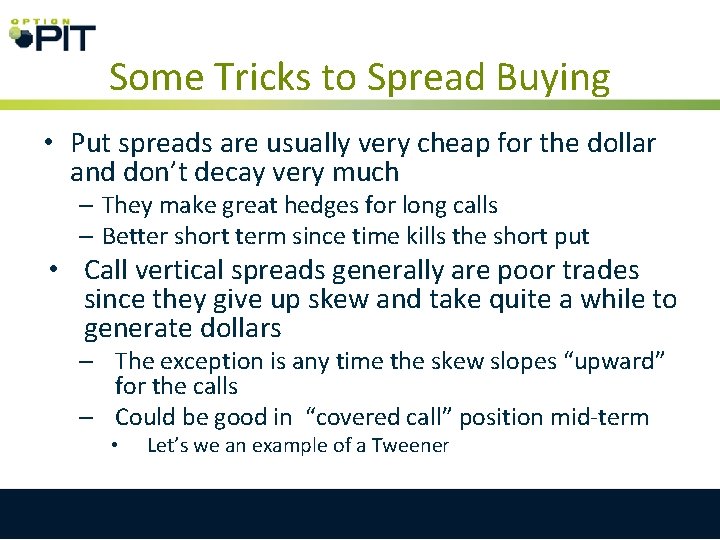 OPTION PIT

Some Tricks to Spread Buying

• Put spreads are usually very cheap for the dollar and don't decay very much
– They make great hedges for long calls
– Better short term since time kills the short put
• Call vertical spreads generally are poor trades since they give up skew and take quite a while to generate dollars
– The exception is any time the skew slopes "upward" for the calls
– Could be good in "covered call" position mid-term
• Let's we an example of a Tweener